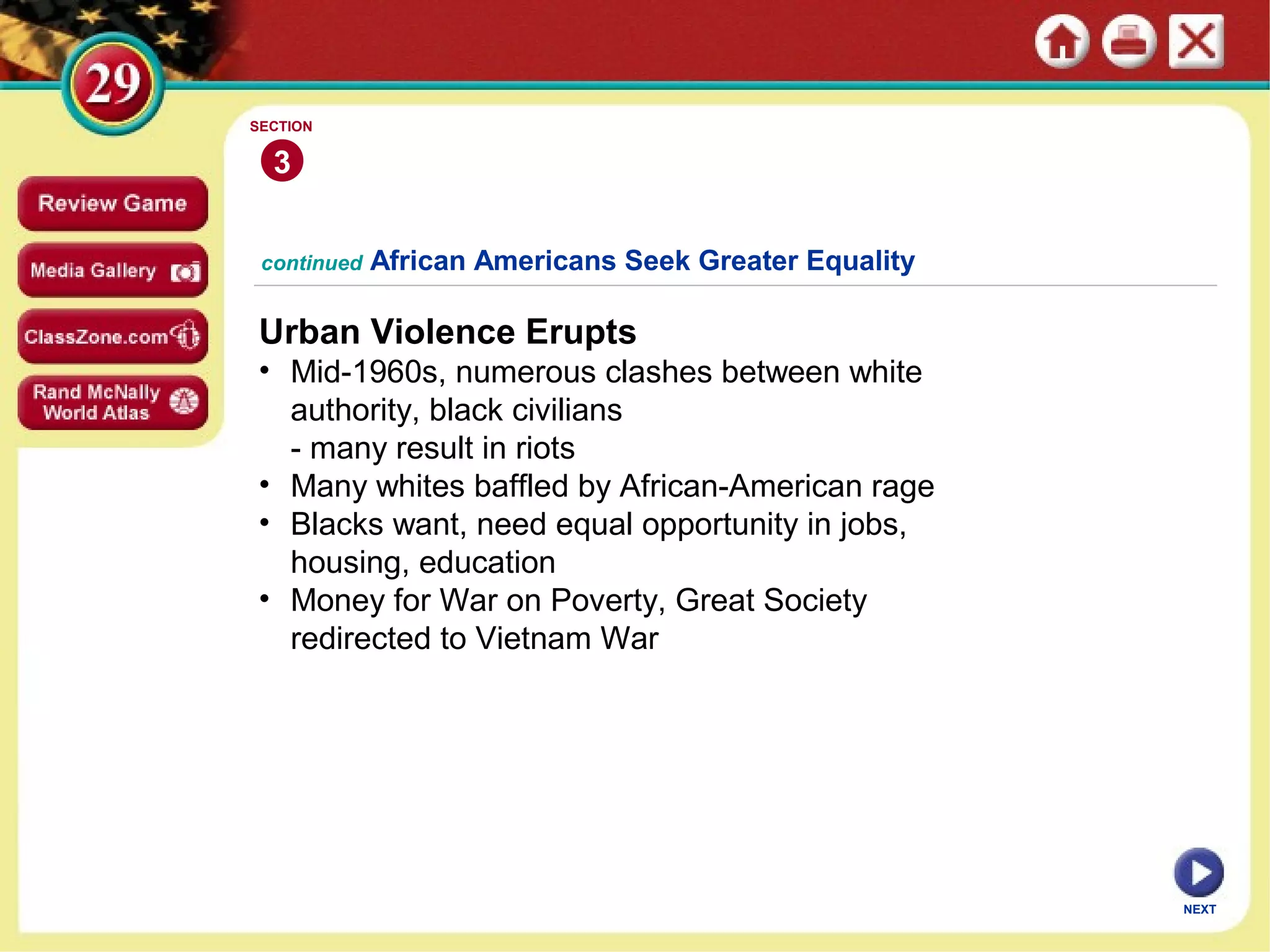 29

Review Game

Media Gallery

ClassZone.com

Rand McNally World Atlas

SECTION
3

continued African Americans Seek Greater Equality

Urban Violence Erupts

• Mid-1960s, numerous clashes between white authority, black civilians
- many result in riots
• Many whites baffled by African-American rage
• Blacks want, need equal opportunity in jobs, housing, education
• Money for War on Poverty, Great Society redirected to Vietnam War

NEXT